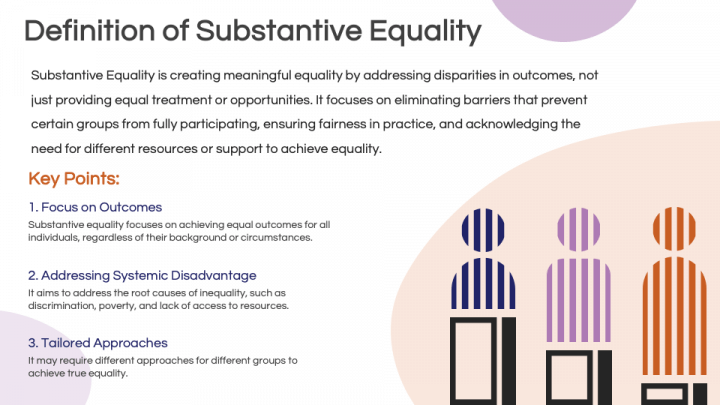 Definition of Substantive Equality

Substantive Equality is creating meaningful equality by addressing disparities in outcomes, not just providing equal treatment or opportunities. It focuses on eliminating barriers that prevent certain groups from fully participating, ensuring fairness in practice, and acknowledging the need for different resources or support to achieve equality.

Key Points:

1. Focus on Outcomes
Substantive equality focuses on achieving equal outcomes for all individuals, regardless of their background or circumstances.

2. Addressing Systemic Disadvantage
It aims to address the root causes of inequality, such as discrimination, poverty, and lack of access to resources.

3. Tailored Approaches
It may require different approaches for different groups to achieve true equality.